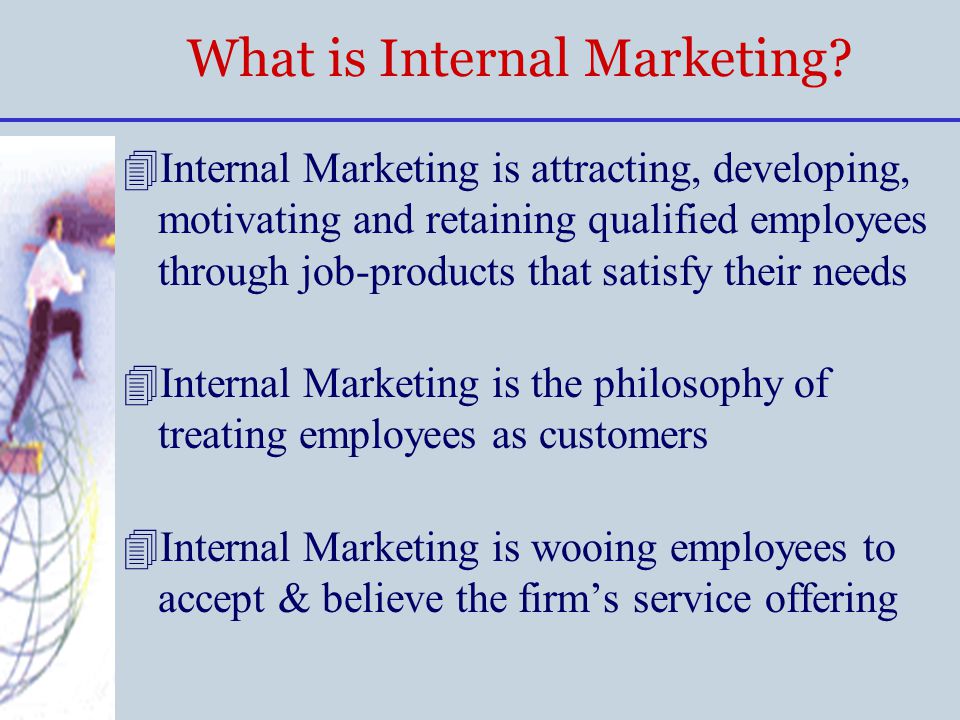 What is Internal Marketing?

Internal Marketing is attracting, developing, motivating and retaining qualified employees through job-products that satisfy their needs

Internal Marketing is the philosophy of treating employees as customers

Internal Marketing is wooing employees to accept & believe the firm’s service offering